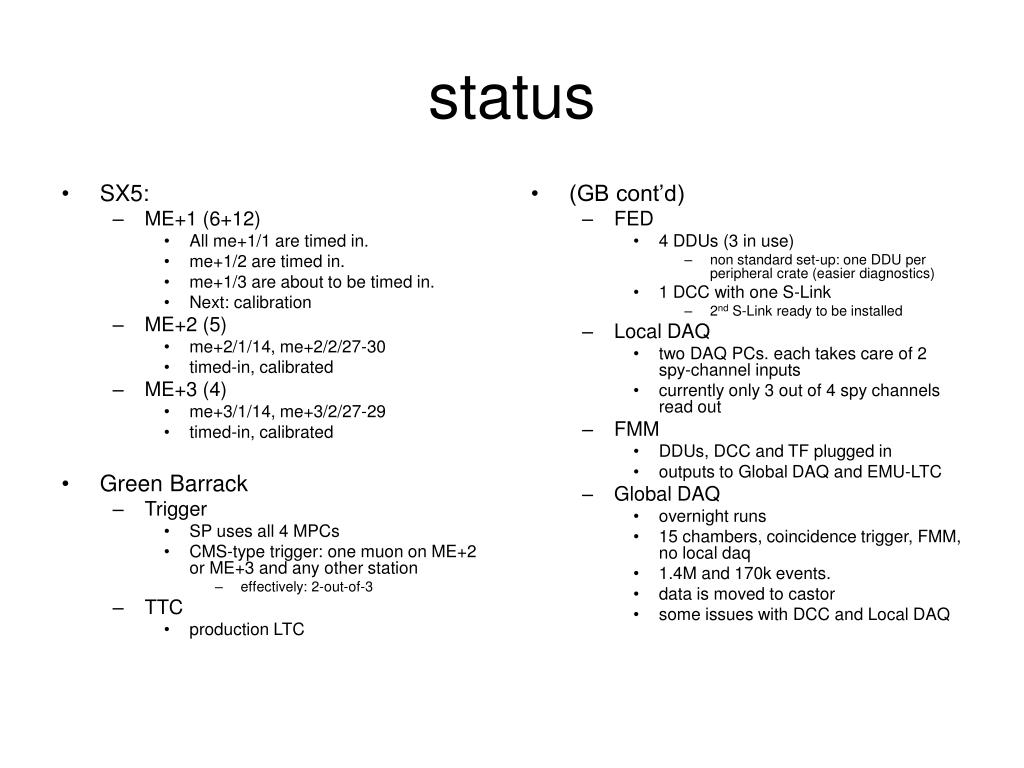 status

• SX5:
– ME+1 (6+12)
• All me+1/1 are timed in.
• me+1/2 are timed in.
• me+1/3 are about to be timed in.
• Next: calibration
– ME+2 (5)
• me+2/1/14, me+2/2/27-30
• timed-in, calibrated
– ME+3 (4)
• me+3/1/14, me+3/2/27-29
• timed-in, calibrated

• Green Barrack
– Trigger
• SP uses all 4 MPCs
• CMS-type trigger: one muon on ME+2 or ME+3 and any other station
– effectively: 2-out-of-3
– TTC
• production LTC

• (GB cont'd)
– FED
• 4 DDUs (3 in use)
– non standard set-up: one DDU per peripheral crate (easier diagnostics)
• 1 DCC with one S-Link
– 2$^{nd}$ S-Link ready to be installed
– Local DAQ
• two DAQ PCs. each takes care of 2 spy-channel inputs
• currently only 3 out of 4 spy channels read out
– FMM
• DDUs, DCC and TF plugged in
• outputs to Global DAQ and EMU-LTC
– Global DAQ
• overnight runs
• 15 chambers, coincidence trigger, FMM, no local daq
• 1.4M and 170k events.
• data is moved to castor
• some issues with DCC and Local DAQ